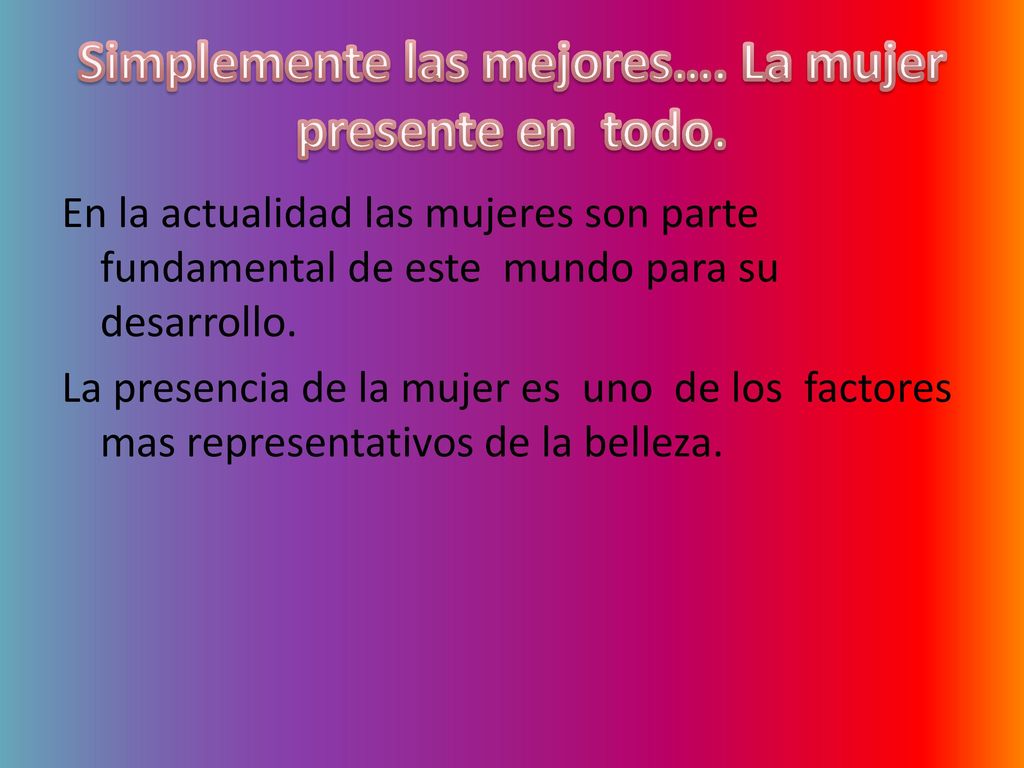 Simplemente las mejores…. La mujer presente en todo.

En la actualidad las mujeres son parte fundamental de este mundo para su desarrollo.

La presencia de la mujer es uno de los factores mas representativos de la belleza.